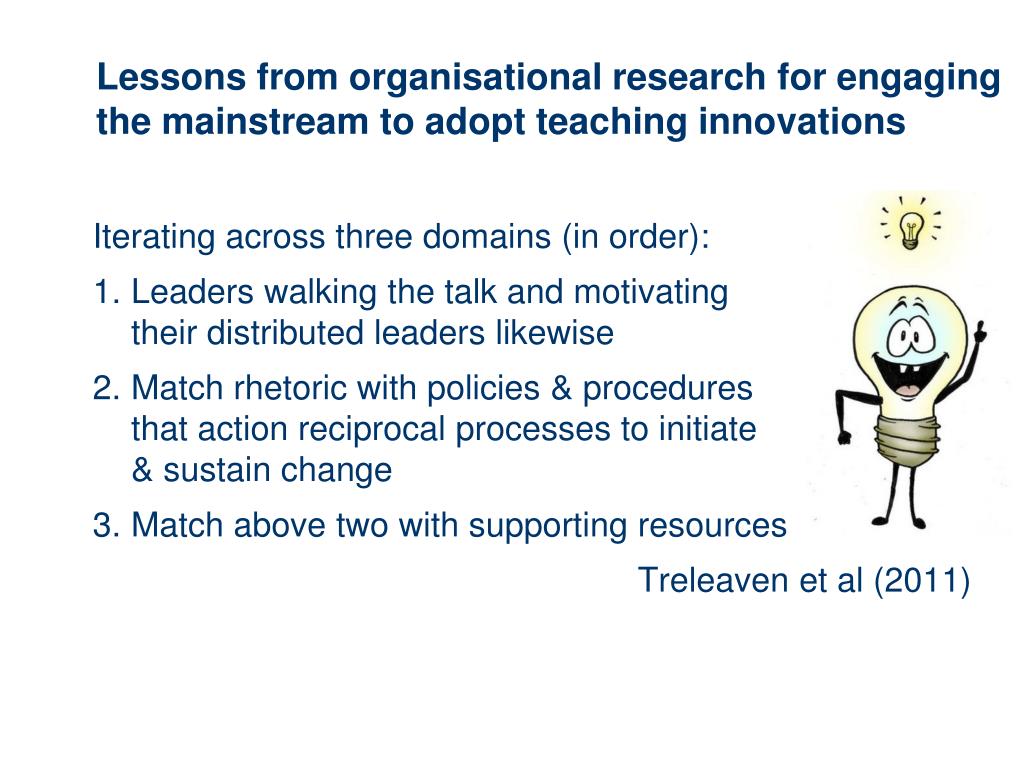 Lessons from organisational research for engaging the mainstream to adopt teaching innovations

Iterating across three domains (in order):

1. Leaders walking the talk and motivating their distributed leaders likewise

2. Match rhetoric with policies & procedures that action reciprocal processes to initiate & sustain change

3. Match above two with supporting resources

Treleaven et al (2011)